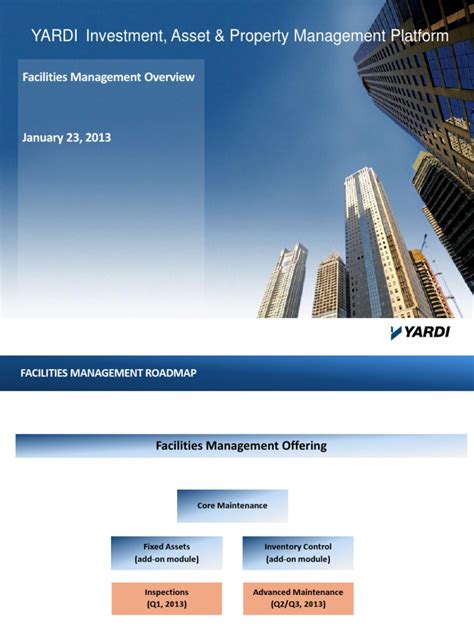 YARDI Investment, Asset & Property Management Platform

Facilities Management Overview

January 23, 2013

YARDI

FACILITIES MANAGEMENT ROADMAP

Facilities Management Offering

Core Maintenance

Fixed Assets (add-on module)

Inventory Control (add-on module)

Inspections (Q1, 2013)

Advanced Maintenance (Q2/Q3, 2013)